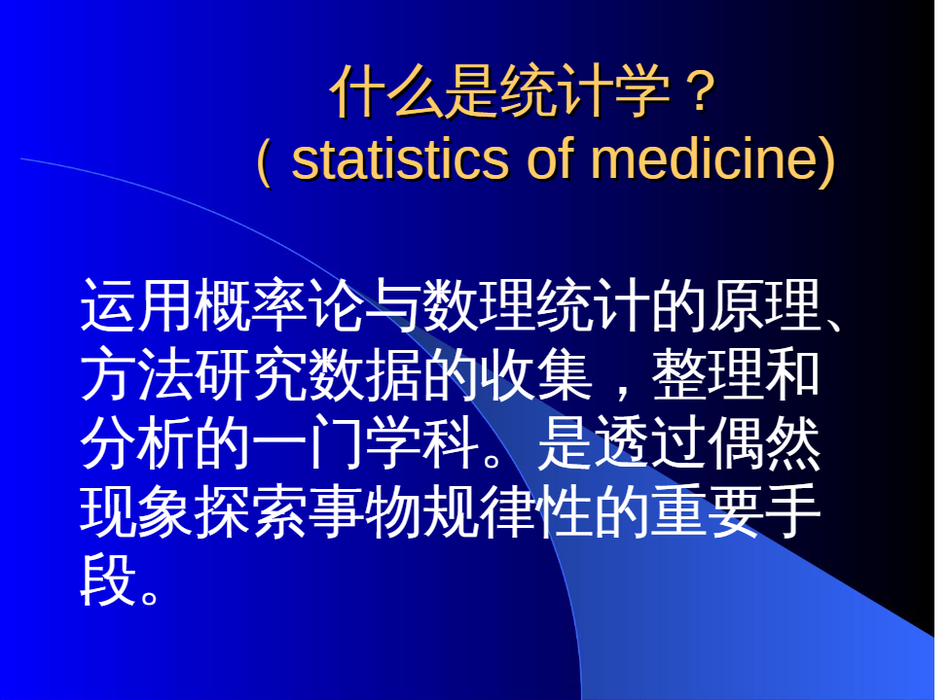 什么是统计学？
（ statistics of medicine)

运用概率论与数理统计的原理、方法研究数据的收集，整理和分析的一门学科。是透过偶然现象探索事物规律性的重要手段。